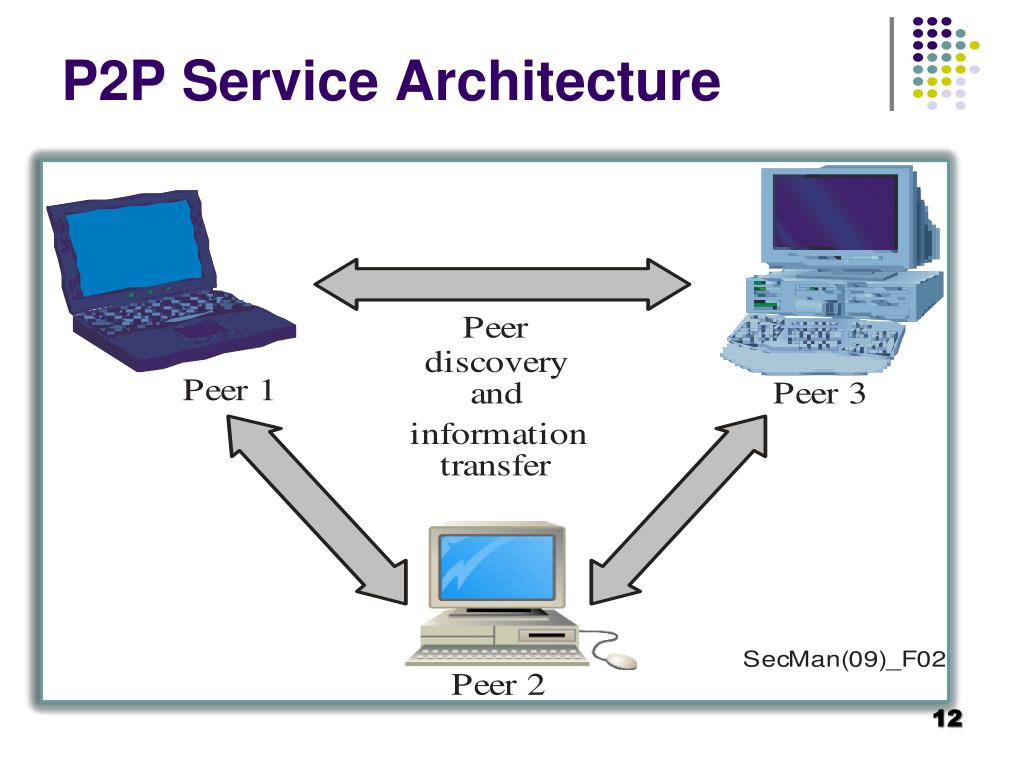 P2P Service Architecture

Peer 1

Peer discovery and information transfer

Peer 3

Peer 2

SecMan(09)_F02

12